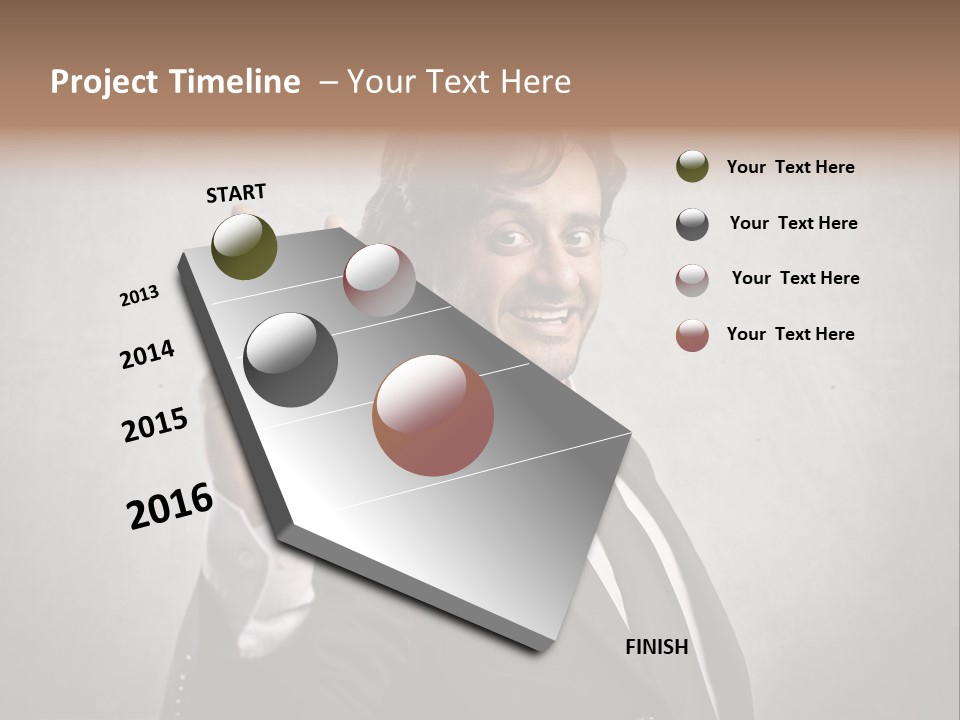 Project Timeline – Your Text Here

START

2013

2014

2015

2016

FINISH

Your Text Here

Your Text Here

Your Text Here

Your Text Here